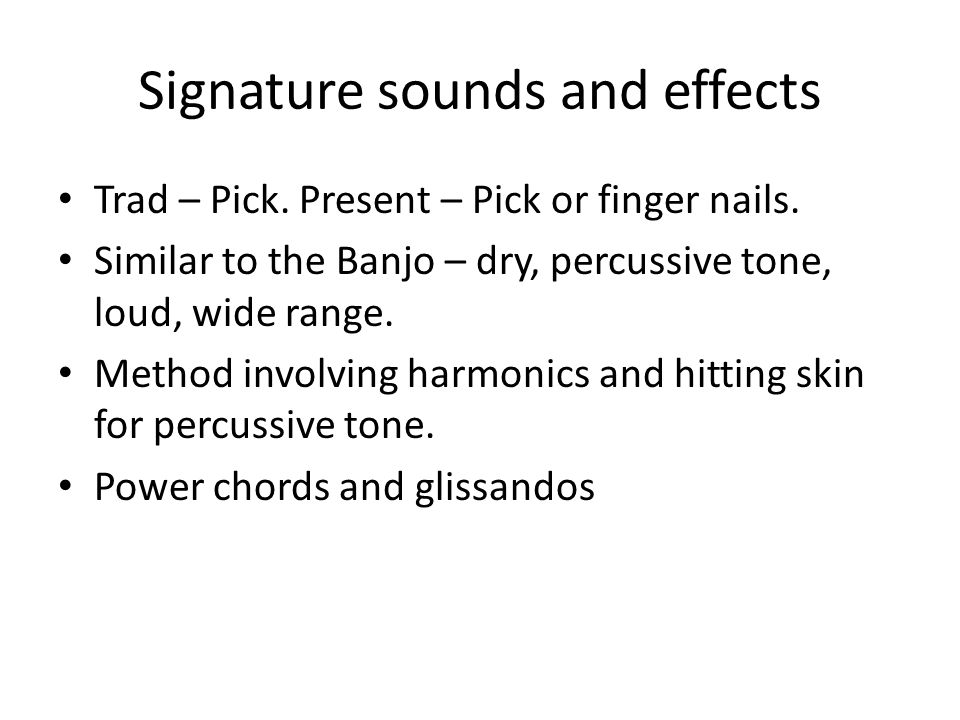 Signature sounds and effects

• Trad – Pick. Present – Pick or finger nails.
• Similar to the Banjo – dry, percussive tone, loud, wide range.
• Method involving harmonics and hitting skin for percussive tone.
• Power chords and glissandos